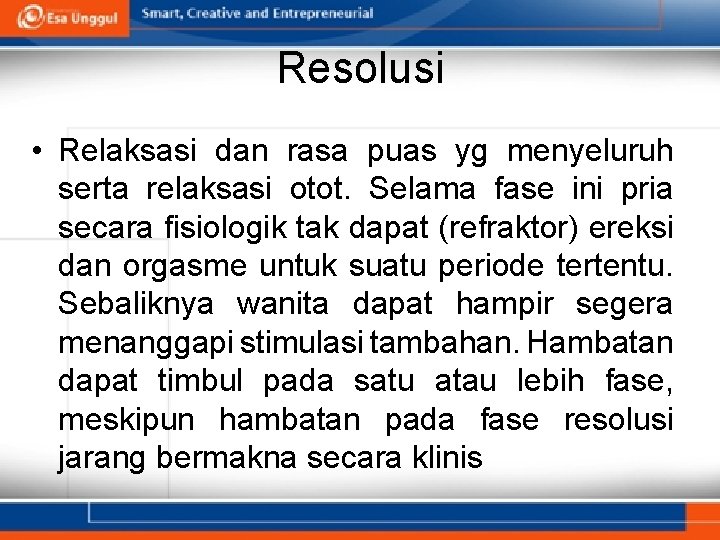 Esa Unggul Smart, Creative and Entrepreneurial

Resolusi

• Relaksasi dan rasa puas yg menyeluruh serta relaksasi otot. Selama fase ini pria secara fisiologik tak dapat (refraktor) ereksi dan orgasme untuk suatu periode tertentu. Sebaliknya wanita dapat hampir segera menanggapi stimulasi tambahan. Hambatan dapat timbul pada satu atau lebih fase, meskipun hambatan pada fase resolusi jarang bermakna secara klinis